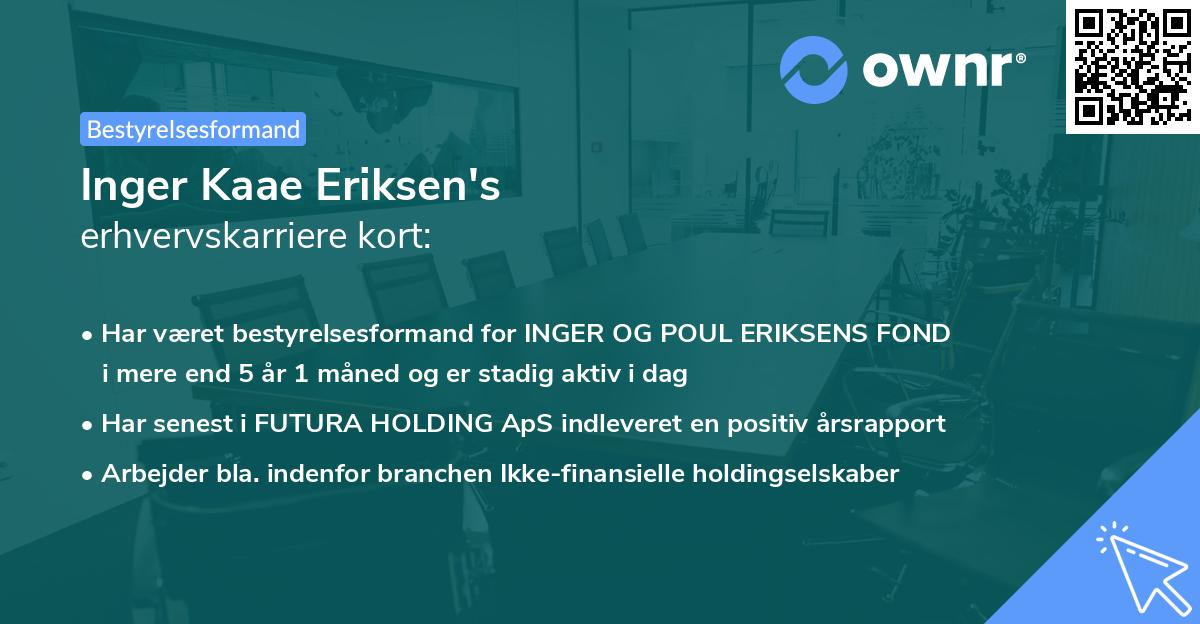 ownr®

Bestyrelsesformand

Inger Kaae Eriksen's
erhvervskarriere kort:

• Har været bestyrelsesformand for INGER OG POUL ERIKSENS FOND i mere end 5 år 1 måned og er stadig aktiv i dag

• Har senest i FUTURA HOLDING ApS indleveret en positiv årsrapport

• Arbejder bla. indenfor branchen Ikke-finansielle holdingselskaber